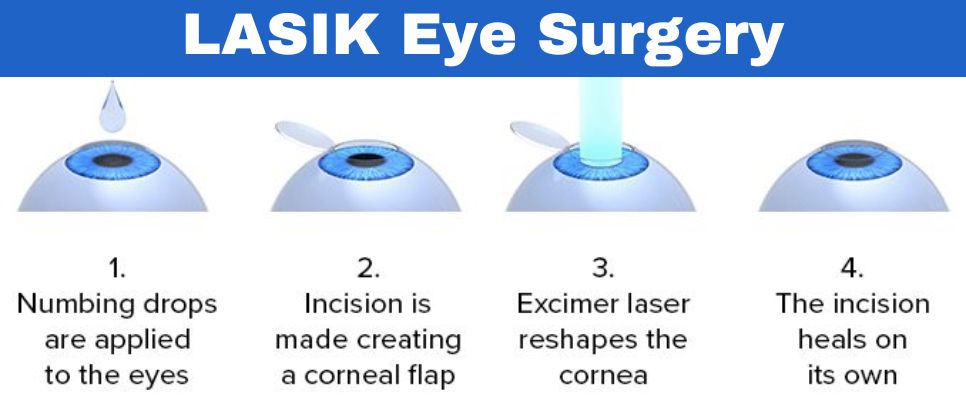 LASIK Eye Surgery

1.
Numbing drops are applied to the eyes

2.
Incision is made creating a corneal flap

3.
Excimer laser reshapes the cornea

4.
The incision heals on its own